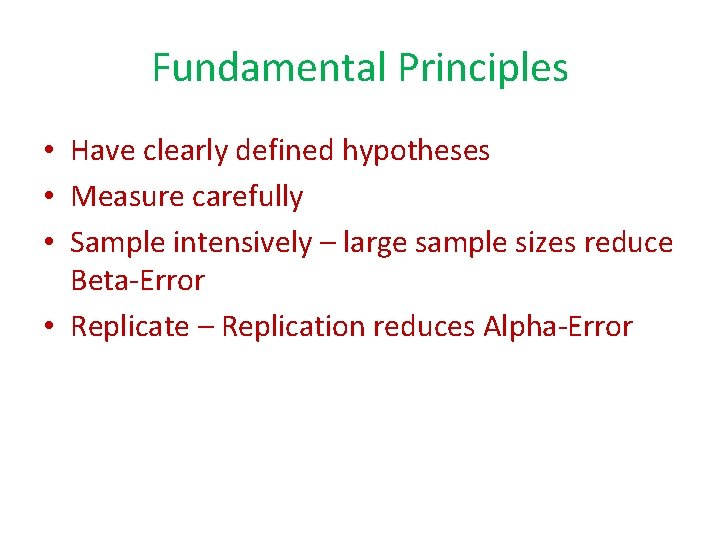 Fundamental Principles

• Have clearly defined hypotheses
• Measure carefully
• Sample intensively – large sample sizes reduce Beta-Error
• Replicate – Replication reduces Alpha-Error